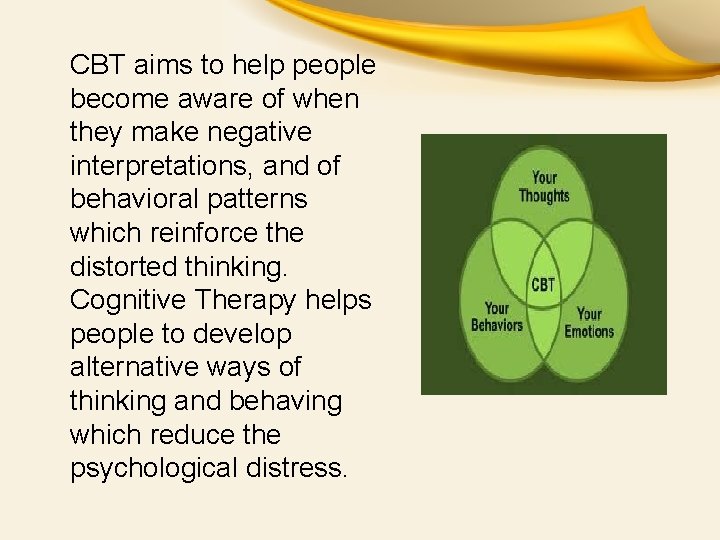 CBT aims to help people become aware of when they make negative interpretations, and of behavioral patterns which reinforce the distorted thinking. Cognitive Therapy helps people to develop alternative ways of thinking and behaving which reduce the psychological distress.

Your Thoughts

CBT

Your Behaviors

Your Emotions